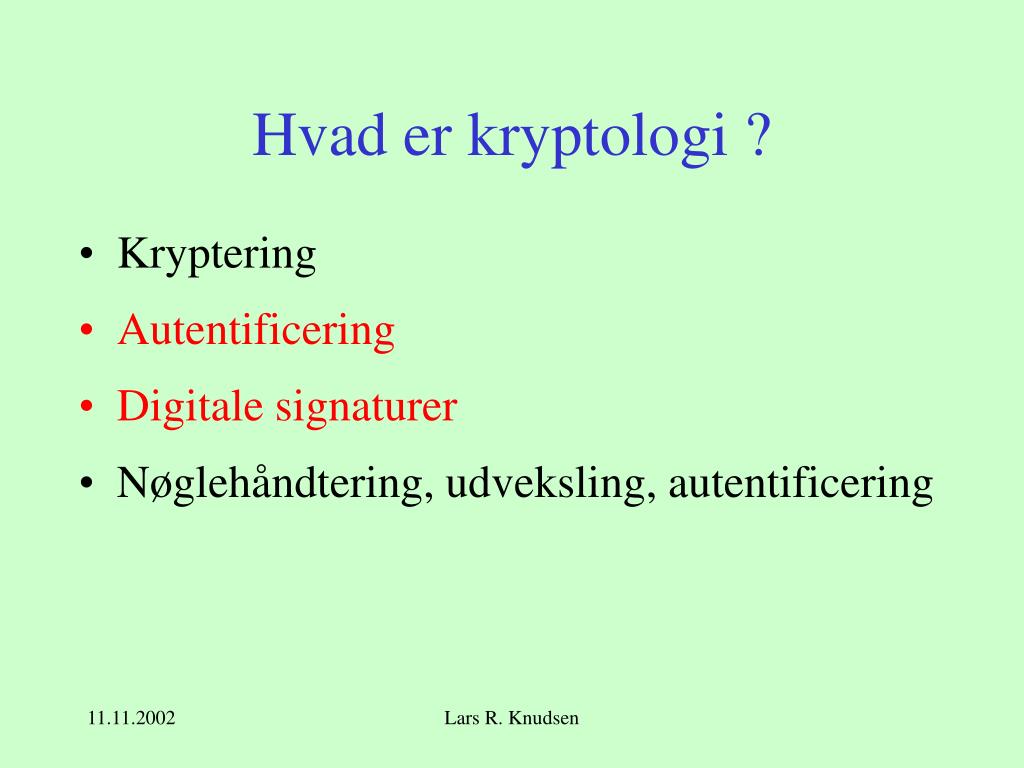 Hvad er kryptologi ?

• Kryptering
• Autentificering
• Digitale signaturer
• Nøglehåndtering, udveksling, autentificering

11.11.2002

Lars R. Knudsen